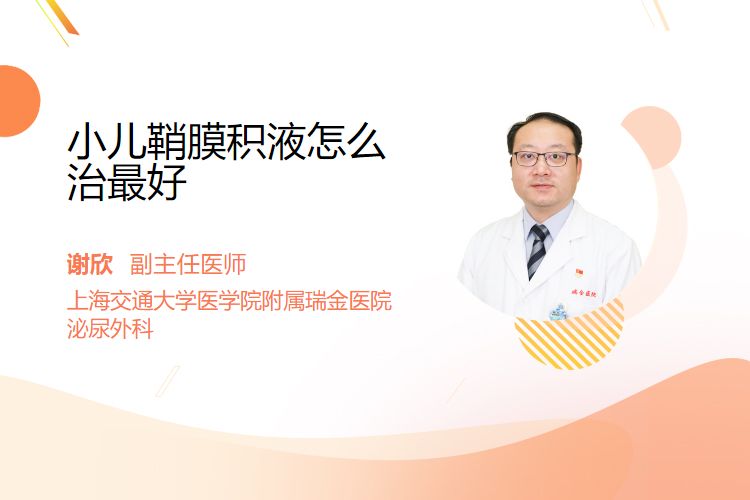 小儿鞘膜积液怎么治最好

谢欣 副主任医师

上海交通大学医学院附属瑞金医院
泌尿外科

瑞金医院